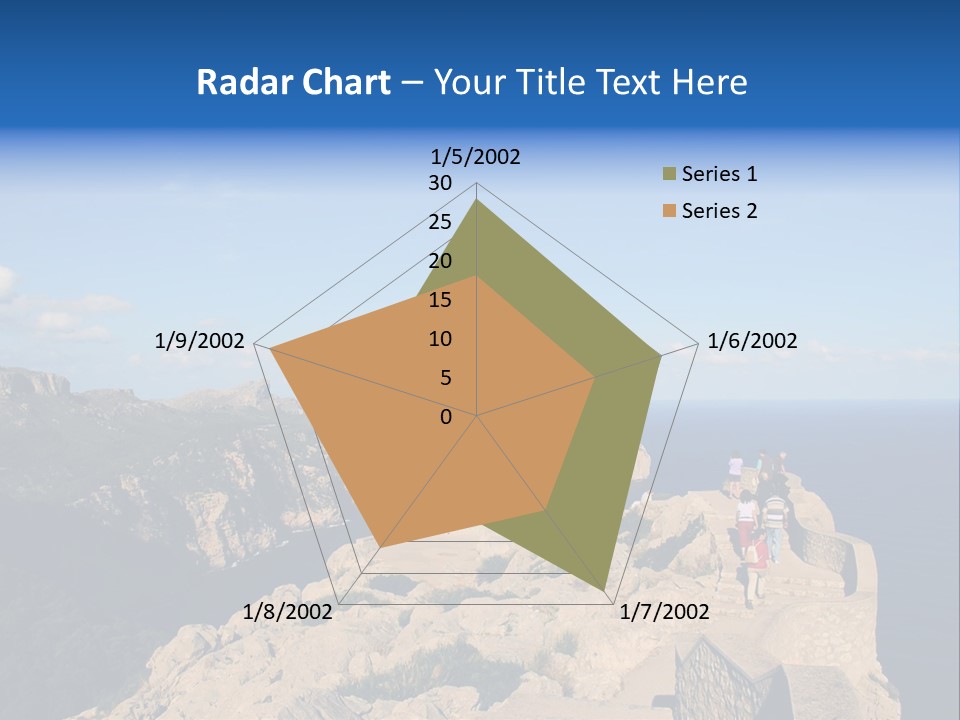 Radar Chart – Your Title Text Here

1/5/2002
30
25
20
15
10
5
0
1/6/2002
1/7/2002
1/8/2002
1/9/2002

Series 1
Series 2